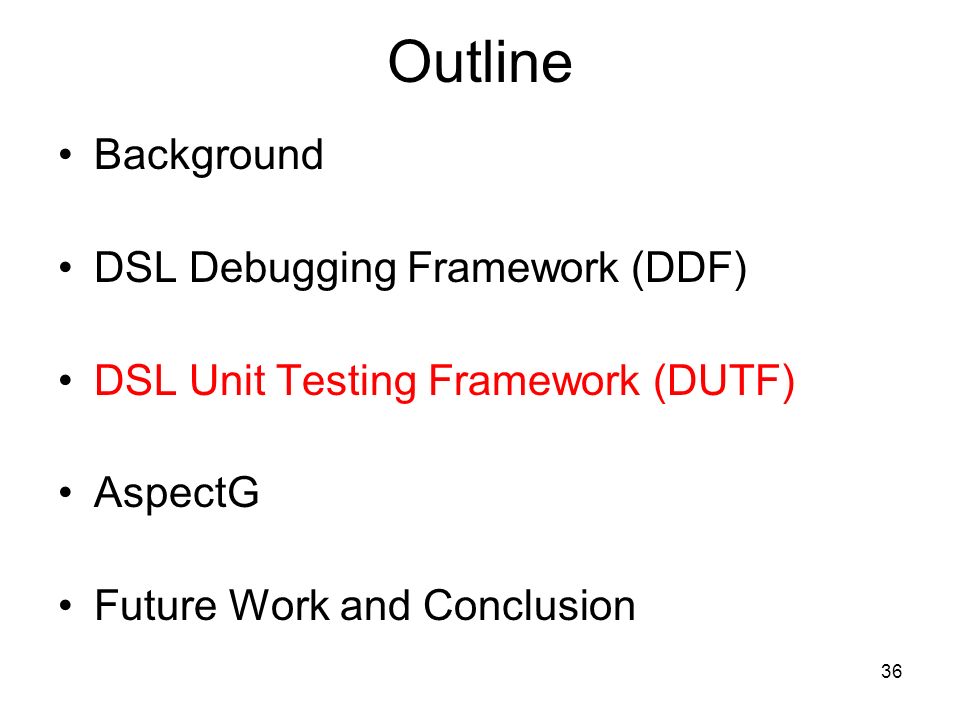 Outline

• Background

• DSL Debugging Framework (DDF)

• DSL Unit Testing Framework (DUTF)

• AspectG

• Future Work and Conclusion

36